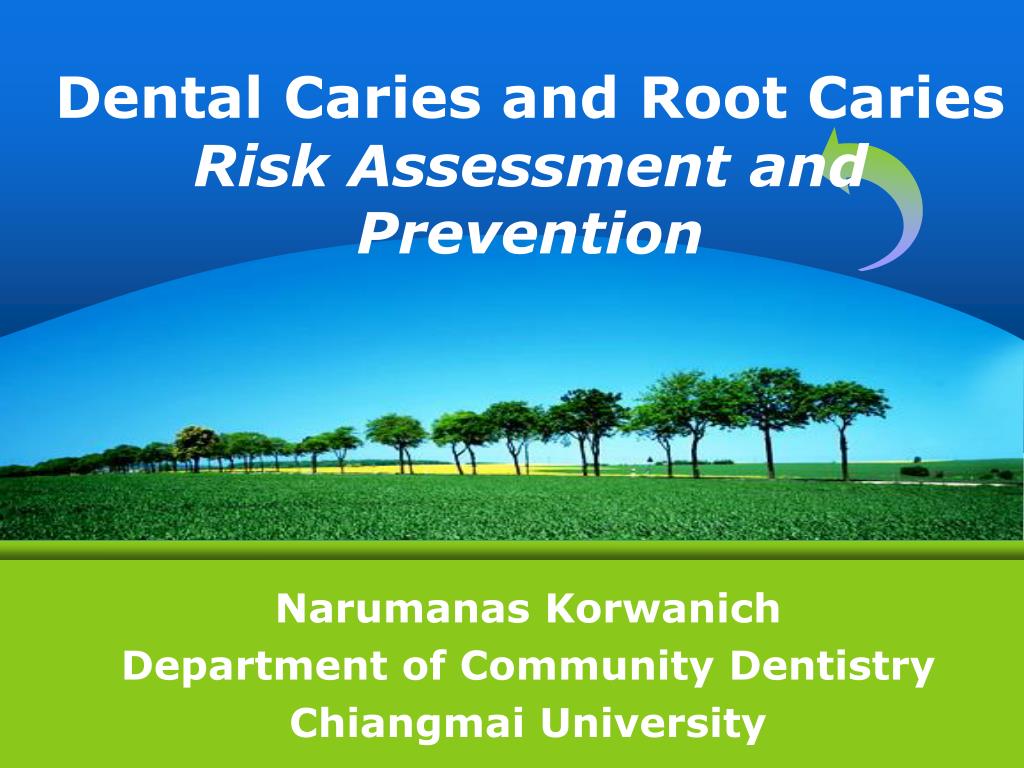 Dental Caries and Root Caries
Risk Assessment and Prevention

Narumanas Korwanich
Department of Community Dentistry
Chiangmai University